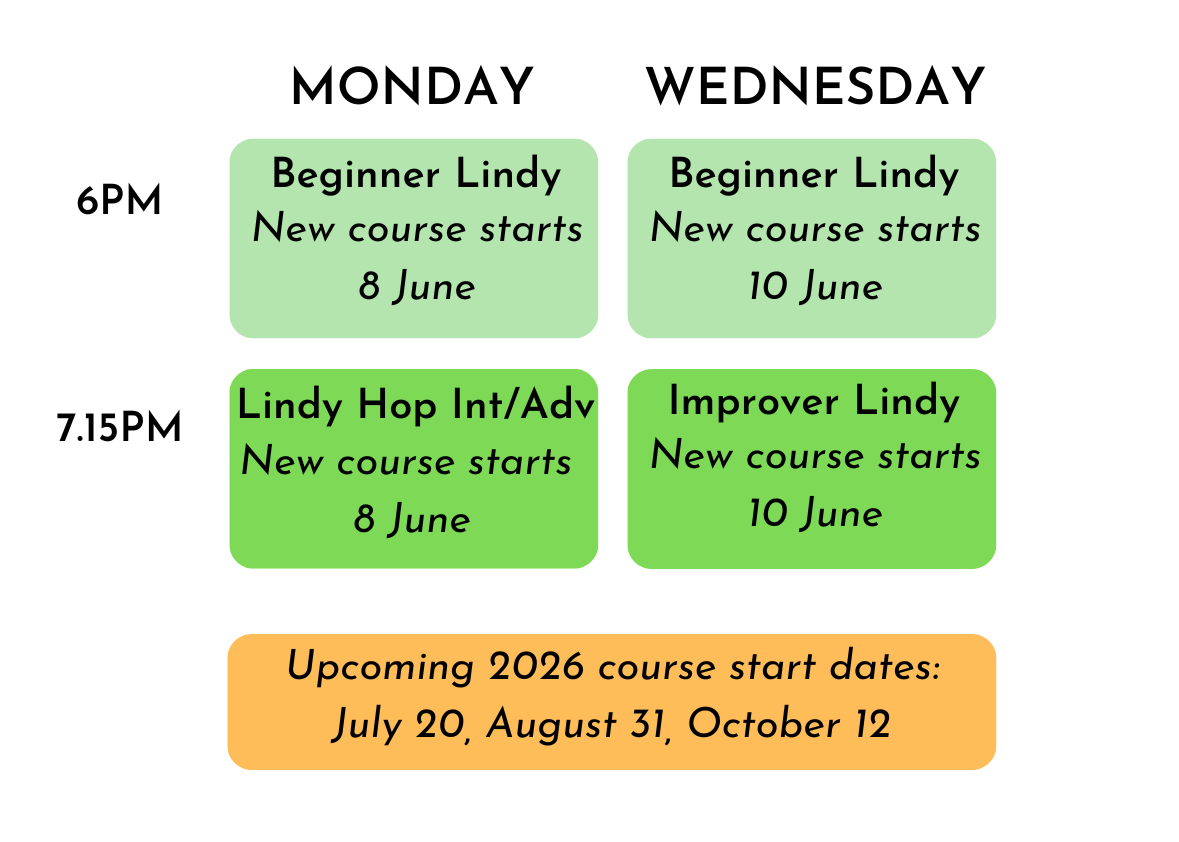 |  | MONDAY | WEDNESDAY |
|---|---|---|
| 6PM | Beginner Lindy New course starts 8 June | Beginner Lindy New course starts 10 June |
| 7.15PM | Lindy Hop Int/Adv New course starts 8 June | Improver Lindy New course starts 10 June |

Upcoming 2026 course start dates: July 20, August 31, October 12